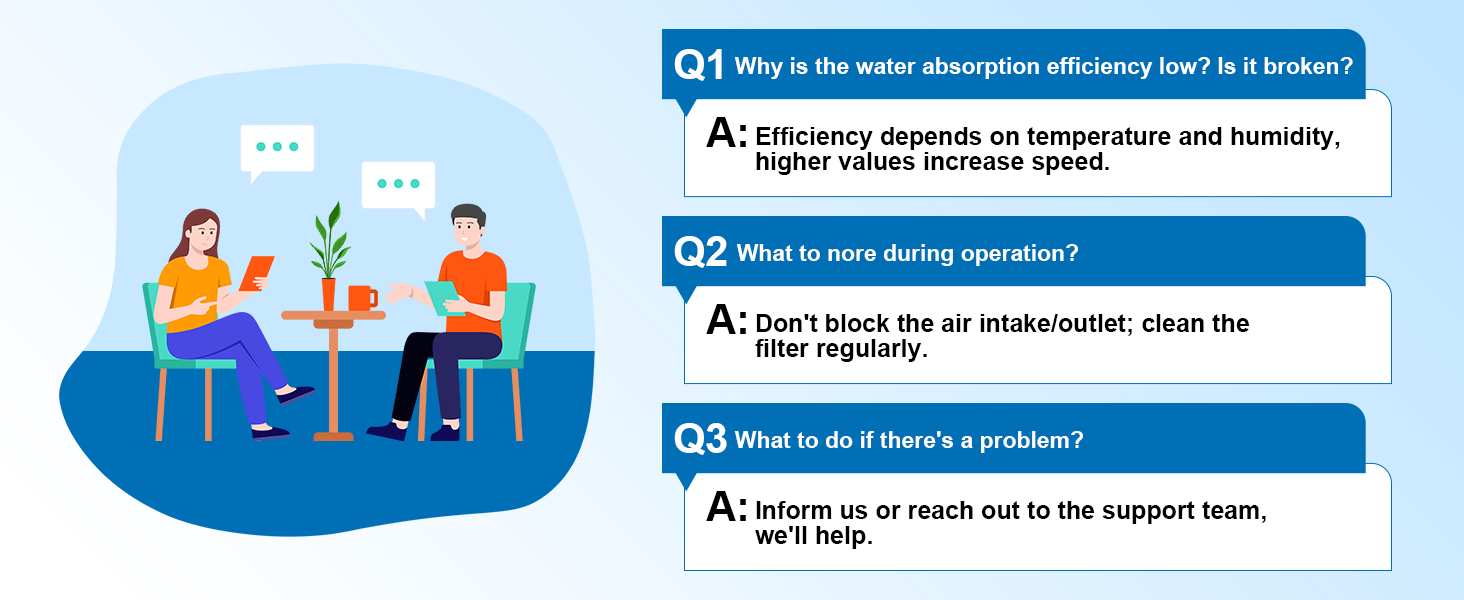 Q1 Why is the water absorption efficiency low? Is it broken?

A: Efficiency depends on temperature and humidity, higher values increase speed.

Q2 What to nore during operation?

A: Don't block the air intake/outlet; clean the filter regularly.

Q3 What to do if there's a problem?

A: Inform us or reach out to the support team, we'll help.